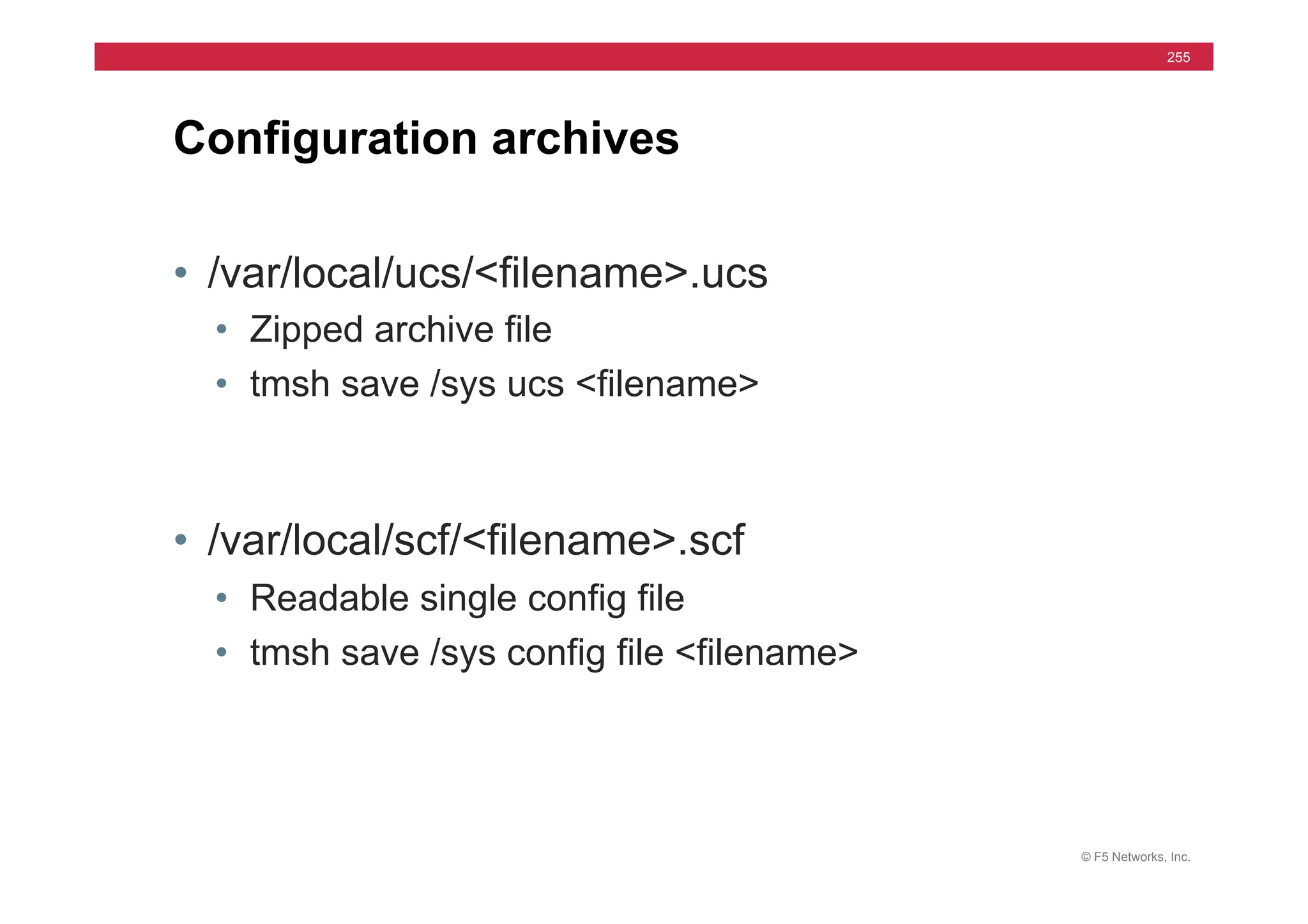 255

Configuration archives

• /var/local/ucs/<filename>.ucs
  • Zipped archive file
  • tmsh save /sys ucs <filename>

• /var/local/scf/<filename>.scf
  • Readable single config file
  • tmsh save /sys config file <filename>

© F5 Networks, Inc.